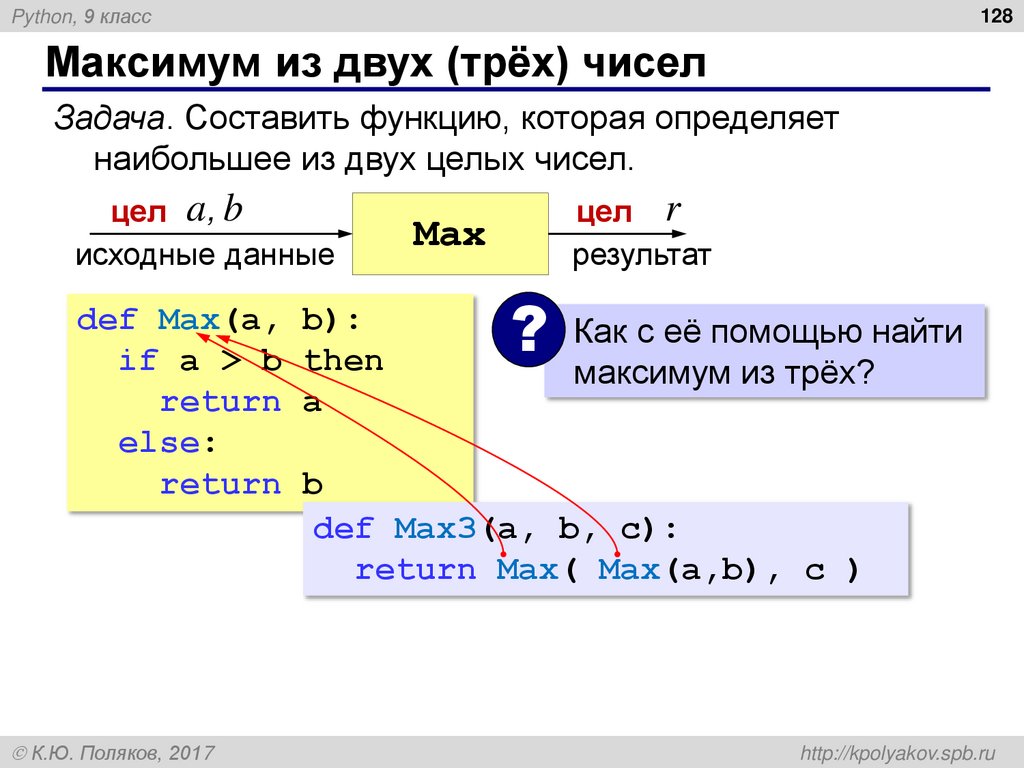 Python, 9 класс

128

Максимум из двух (трёх) чисел

Задача. Составить функцию, которая определяет наибольшее из двух целых чисел.

цел $a, b$

исходные данные

Max

цел $r$

результат

def Max(a, b):
  if a > b then
    return a
  else:
    return b

?

Как с её помощью найти максимум из трёх?

def Max3(a, b, c):
  return Max( Max(a,b), c )

© К.Ю. Поляков, 2017

http://kpolyakov.spb.ru